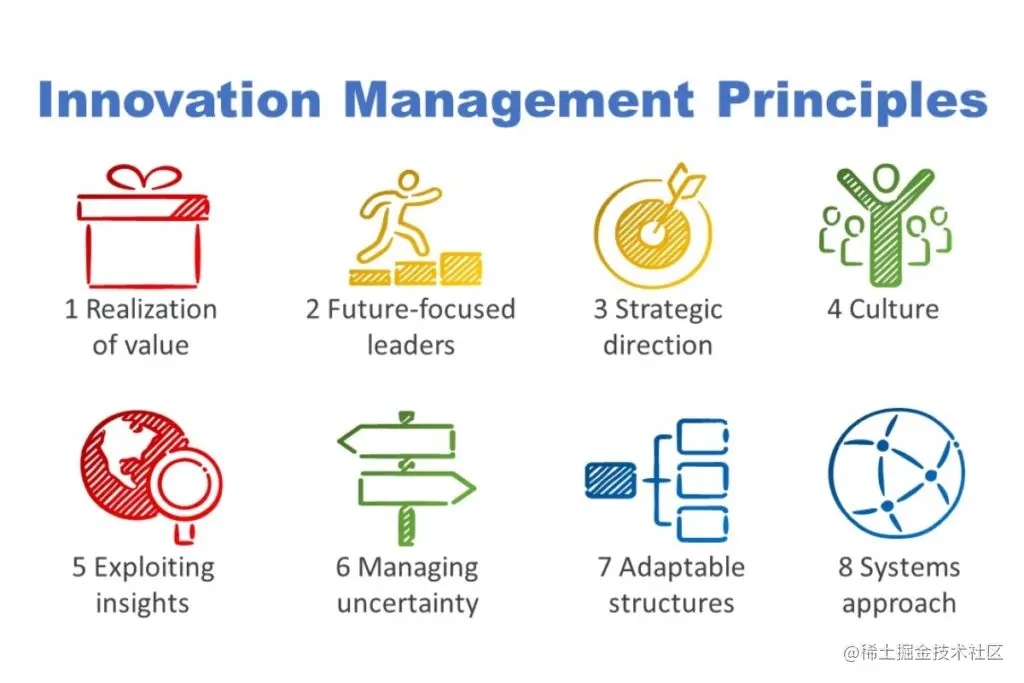 Innovation Management Principles

1 Realization of value

2 Future-focused leaders

3 Strategic direction

4 Culture

5 Exploiting insights

6 Managing uncertainty

7 Adaptable structures

8 Systems approach

@稀土掘金技术社区